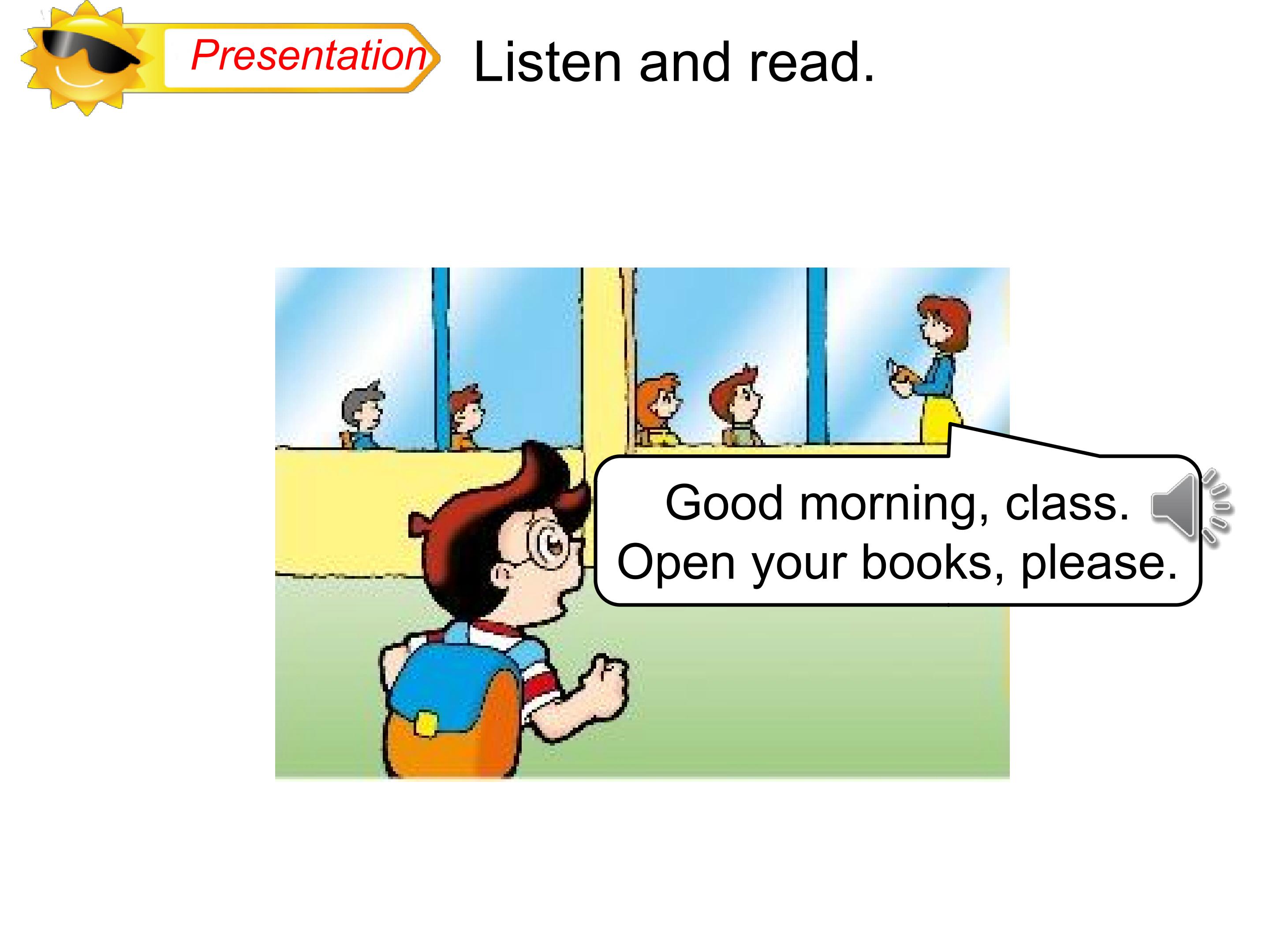 Presentation

Listen and read.

Good morning, class.
Open your books, please.